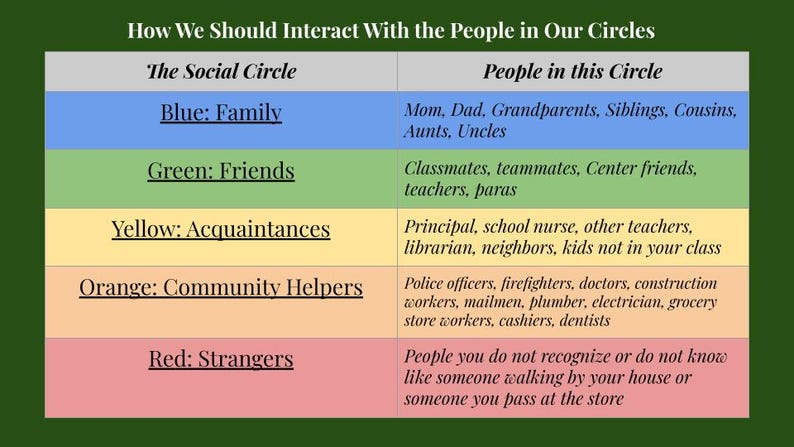 How We Should Interact With the People in Our Circles

| The Social Circle | People in this Circle |
|---|---|
| Blue: Family | Mom, Dad, Grandparents, Siblings, Cousins, Aunts, Uncles |
| Green: Friends | Classmates, teammates, Center friends, teachers, paras |
| Yellow: Acquaintances | Principal, school nurse, other teachers, librarian, neighbors, kids not in your class |
| Orange: Community Helpers | Police officers, firefighters, doctors, construction workers, mailmen, plumber, electrician, grocery store workers, cashiers, dentists |
| Red: Strangers | People you do not recognize or do not know like someone walking by your house or someone you pass at the store |